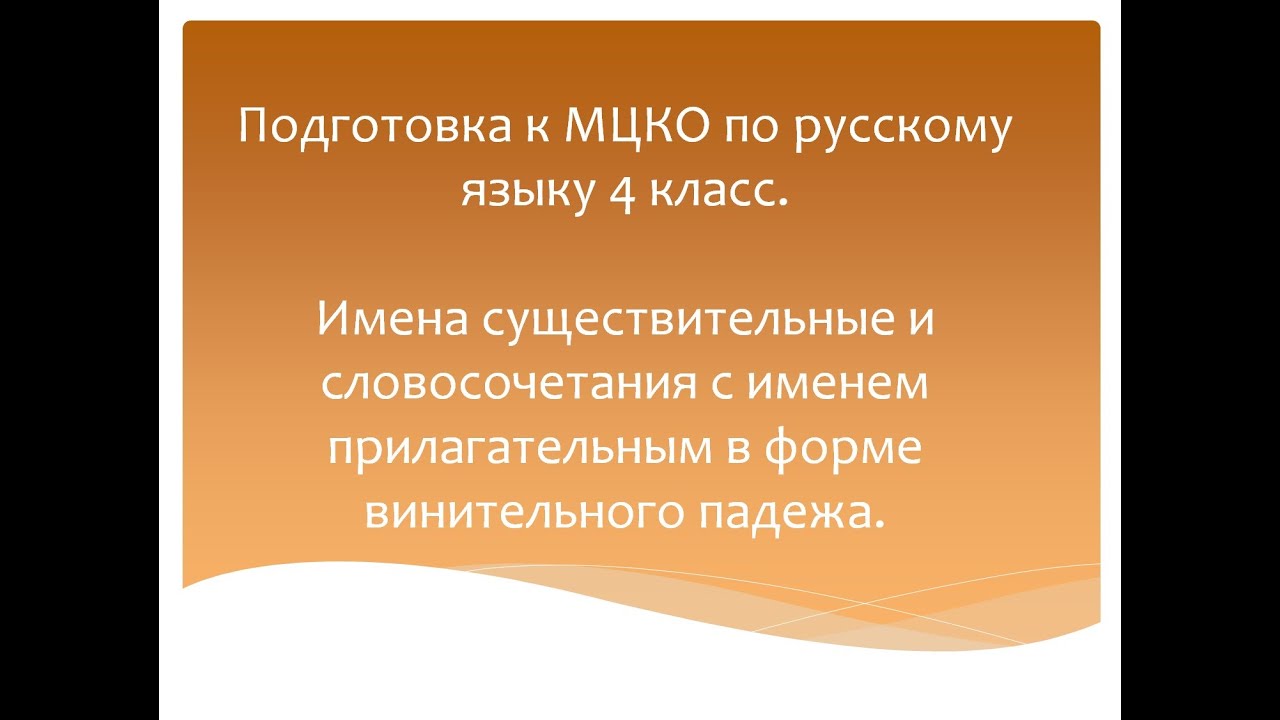 Подготовка к МЦКО по русскому языку 4 класс.

Имена существительные и словосочетания с именем прилагательным в форме винительного падежа.